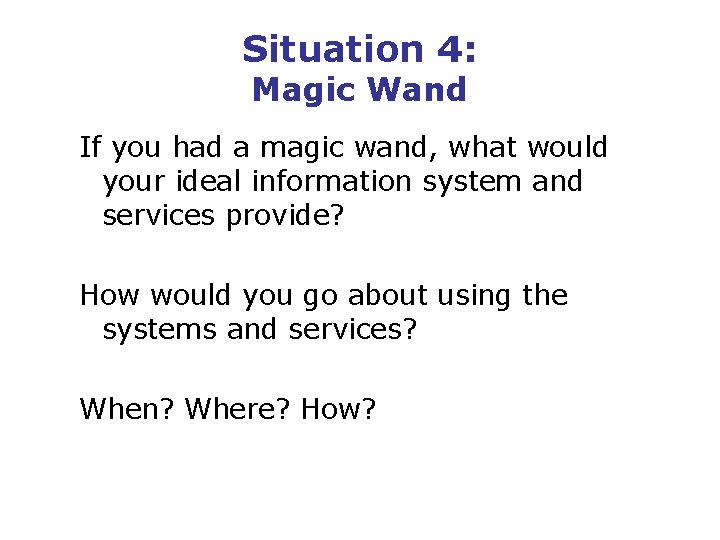 Situation 4:
Magic Wand

If you had a magic wand, what would your ideal information system and services provide?

How would you go about using the systems and services?

When? Where? How?